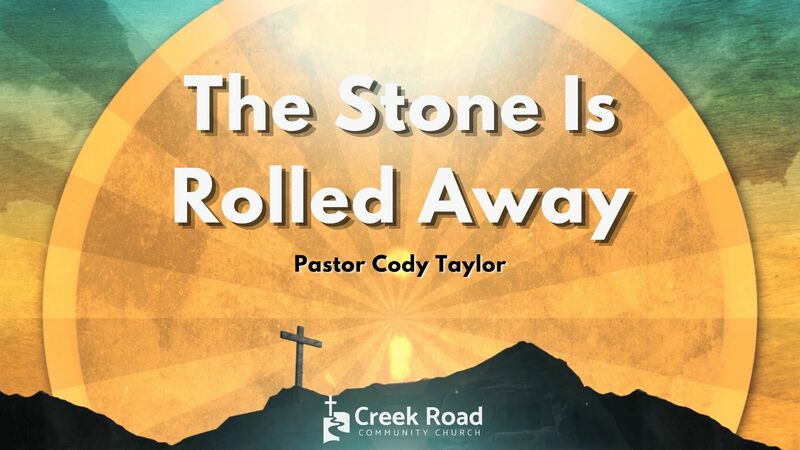 The Stone Is Rolled Away

Pastor Cody Taylor

Creek Road
COMMUNITY CHURCH